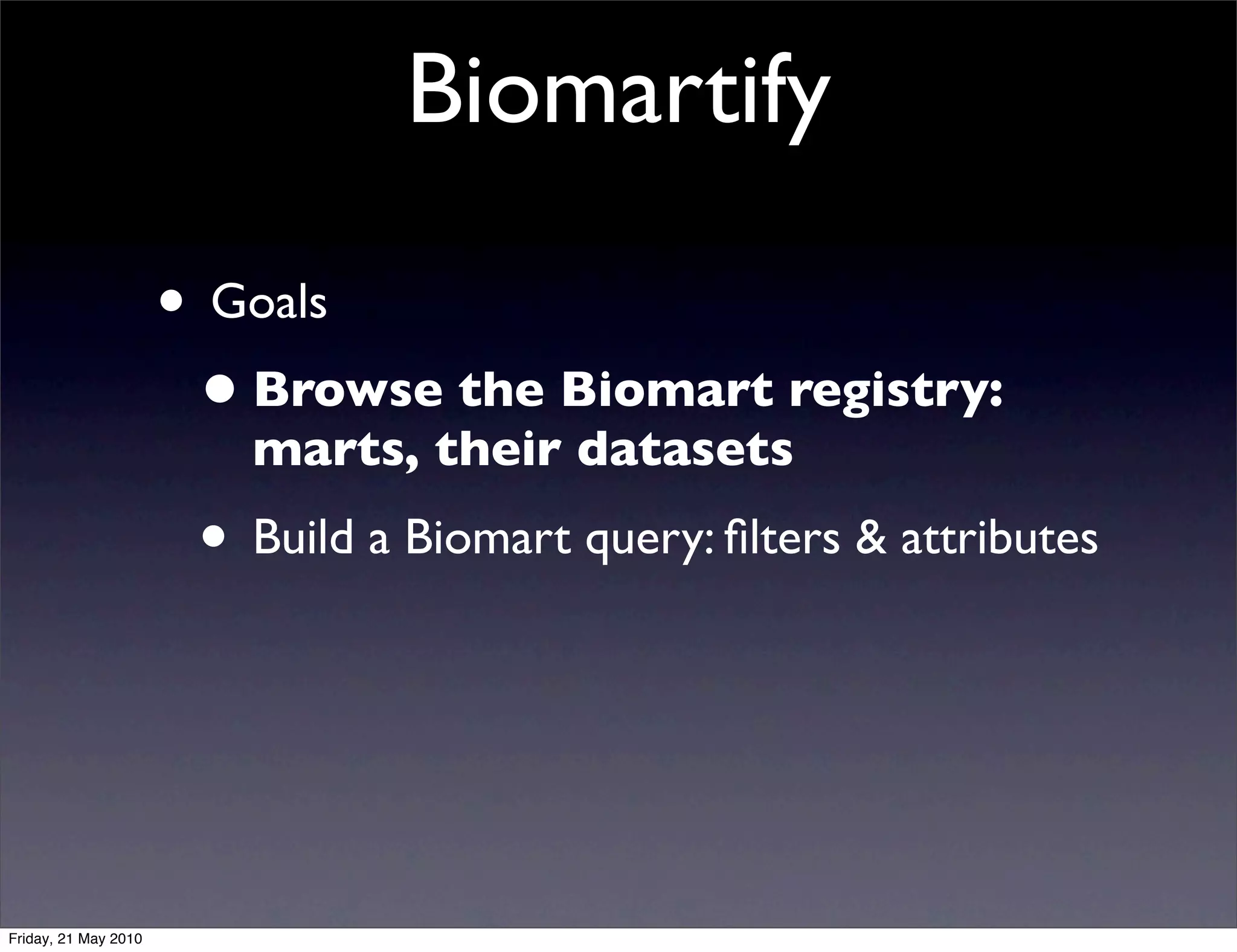 Biomartify

• Goals

• Browse the Biomart registry: marts, their datasets

• Build a Biomart query: filters & attributes

Friday, 21 May 2010